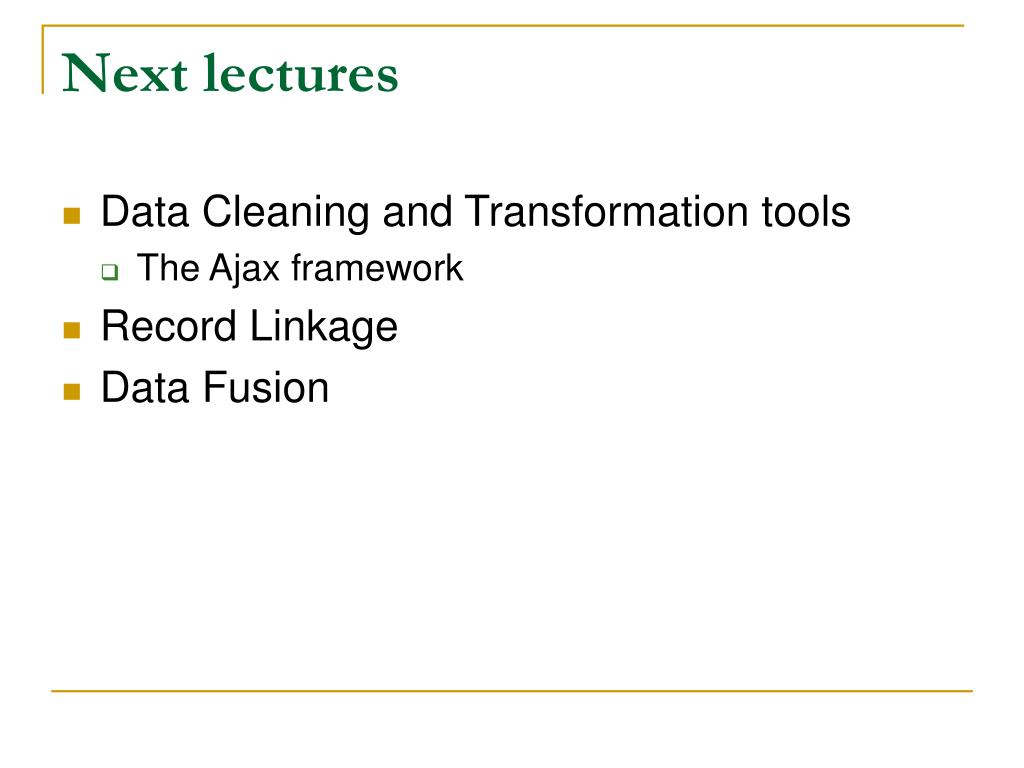 Next lectures

- Data Cleaning and Transformation tools
  - The Ajax framework
- Record Linkage
- Data Fusion